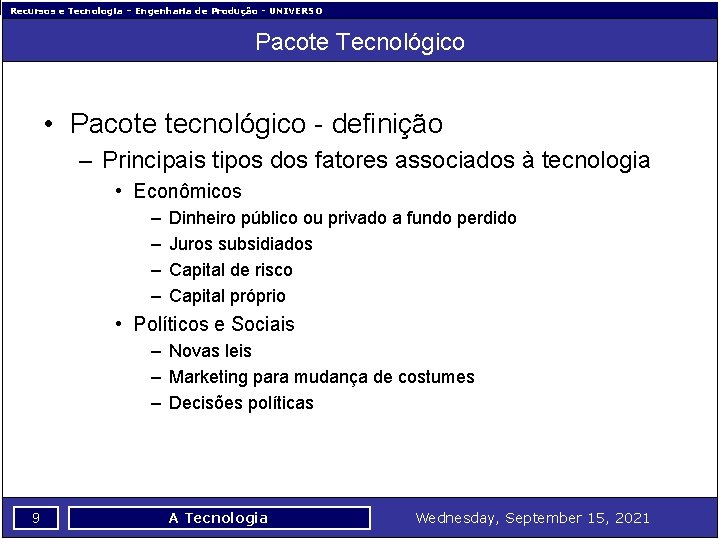 Recursos e Tecnologia - Engenharia de Produção - UNIVERSO

Pacote Tecnológico

• Pacote tecnológico - definição
– Principais tipos dos fatores associados à tecnologia
• Econômicos
– Dinheiro público ou privado a fundo perdido
– Juros subsidiados
– Capital de risco
– Capital próprio
• Políticos e Sociais
– Novas leis
– Marketing para mudança de costumes
– Decisões políticas

9

A Tecnologia

Wednesday, September 15, 2021